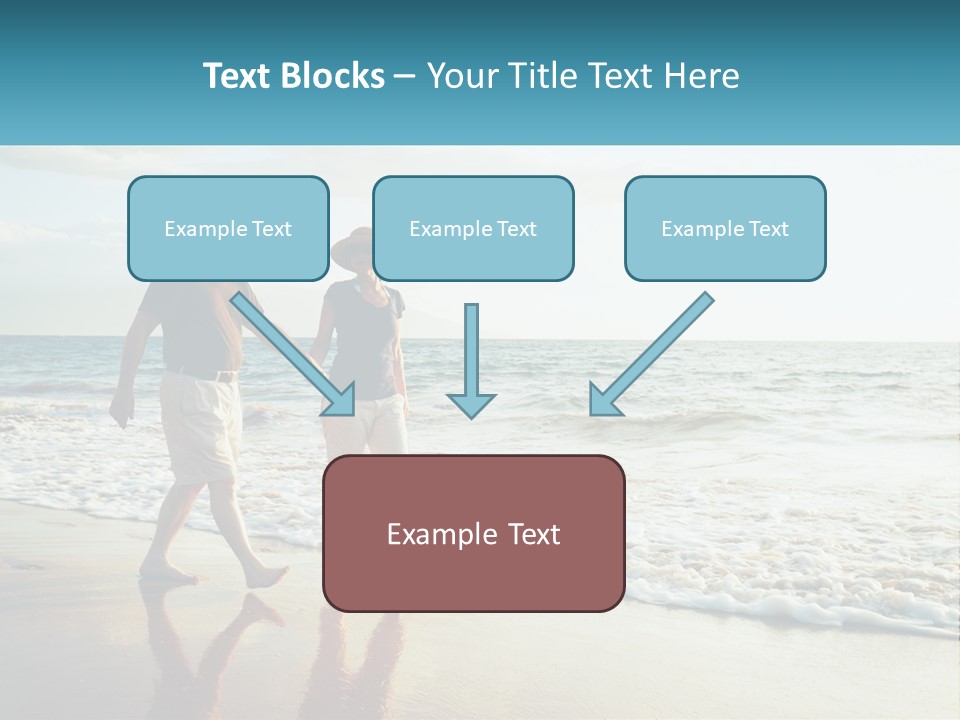 Text Blocks – Your Title Text Here

Example Text

Example Text

Example Text

Example Text